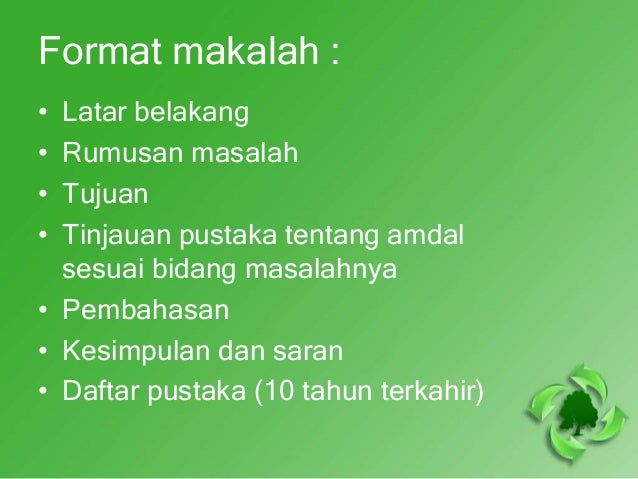 Format makalah :

• Latar belakang
• Rumusan masalah
• Tujuan
• Tinjauan pustaka tentang amdal sesuai bidang masalahnya
• Pembahasan
• Kesimpulan dan saran
• Daftar pustaka (10 tahun terkahir)